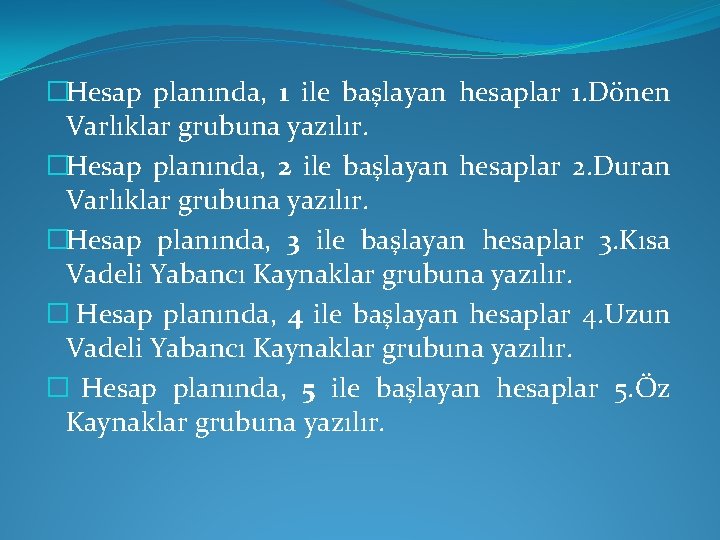 Hesap planında, 1 ile başlayan hesaplar 1.Dönen Varlıklar grubuna yazılır.

Hesap planında, 2 ile başlayan hesaplar 2.Duran Varlıklar grubuna yazılır.

Hesap planında, 3 ile başlayan hesaplar 3.Kısa Vadeli Yabancı Kaynaklar grubuna yazılır.

Hesap planında, 4 ile başlayan hesaplar 4.Uzun Vadeli Yabancı Kaynaklar grubuna yazılır.

Hesap planında, 5 ile başlayan hesaplar 5.Öz Kaynaklar grubuna yazılır.